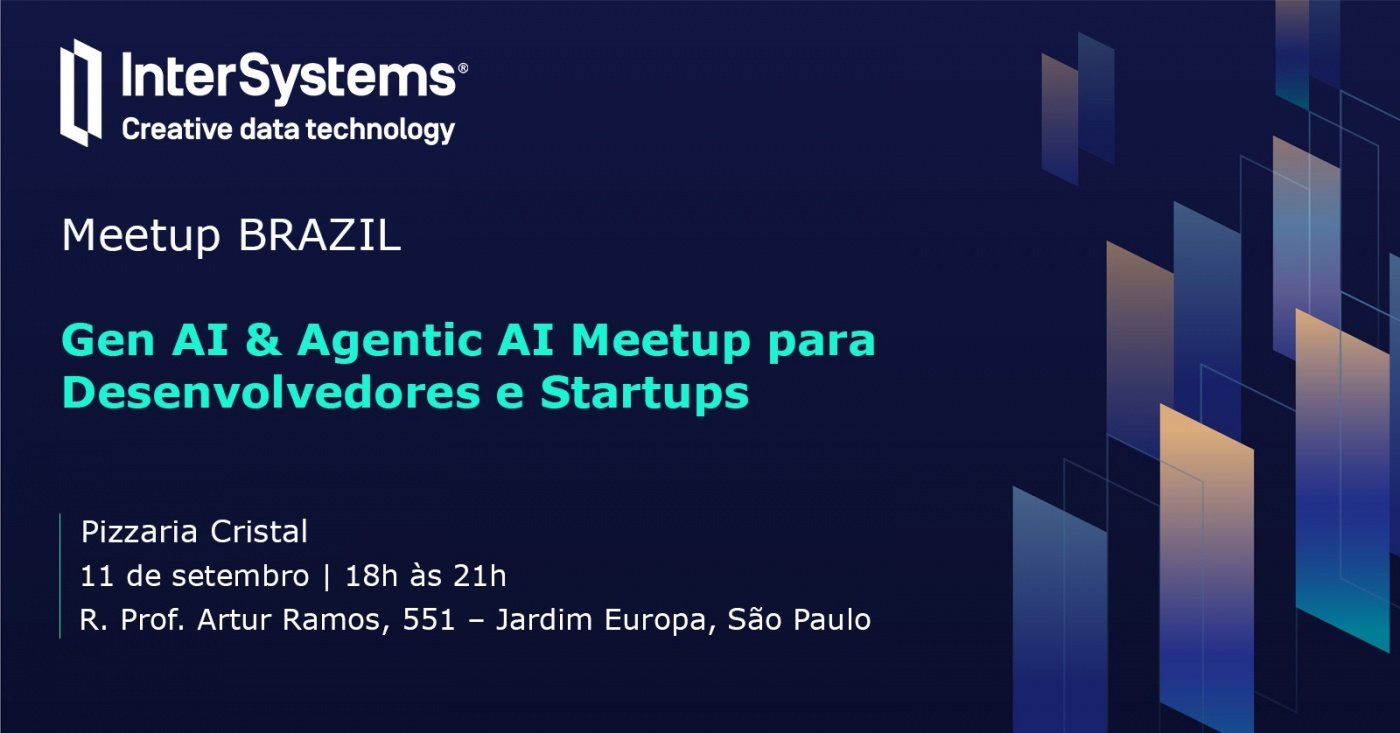 InterSystems®
Creative data technology

Meetup BRAZIL

Gen AI & Agentic AI Meetup para Desenvolvedores e Startups

Pizzaria Cristal
11 de setembro | 18h às 21h
R. Prof. Artur Ramos, 551 – Jardim Europa, São Paulo